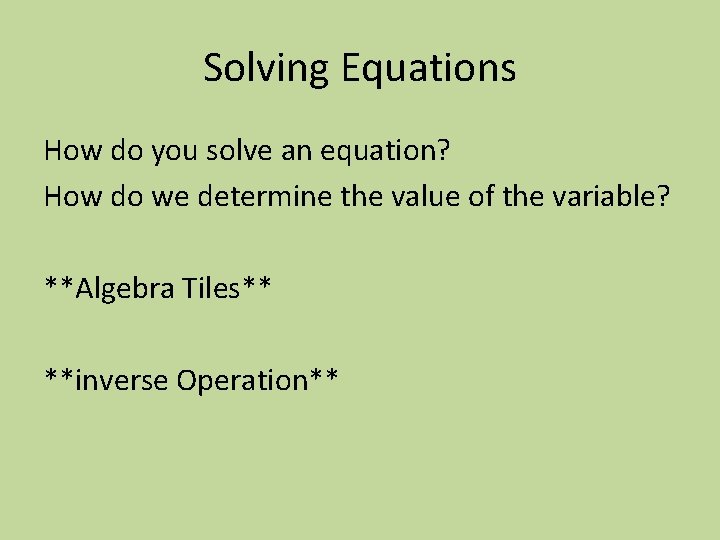 Solving Equations

How do you solve an equation?
How do we determine the value of the variable?

\*\*Algebra Tiles\*\*

\*\*inverse Operation\*\*